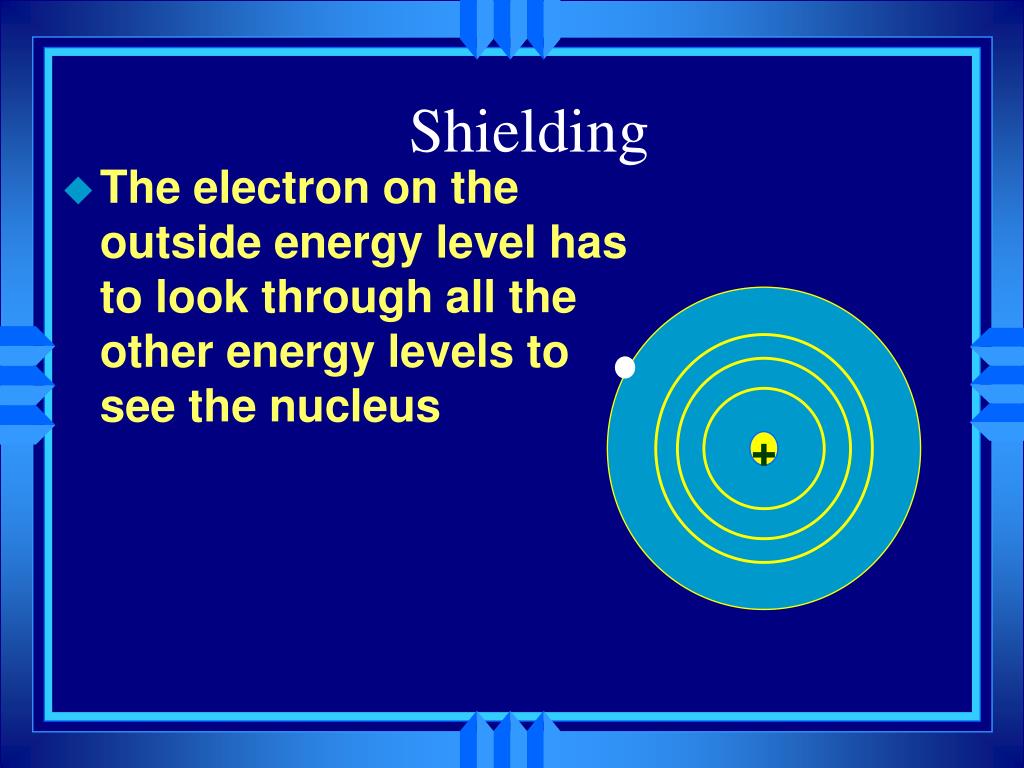 Shielding

The electron on the outside energy level has to look through all the other energy levels to see the nucleus

+